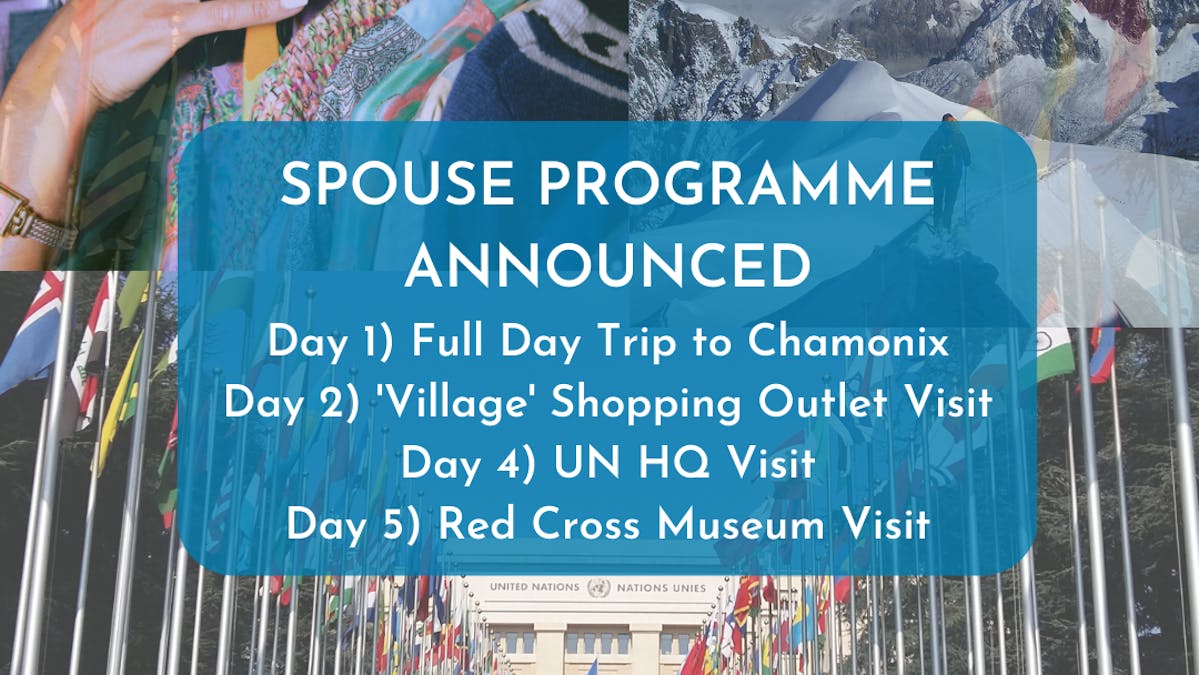 SPOUSE PROGRAMME ANNOUNCED

Day 1) Full Day Trip to Chamonix
Day 2) 'Village' Shopping Outlet Visit
Day 4) UN HQ Visit
Day 5) Red Cross Museum Visit

UNITED NATIONS NATIONS UNIES